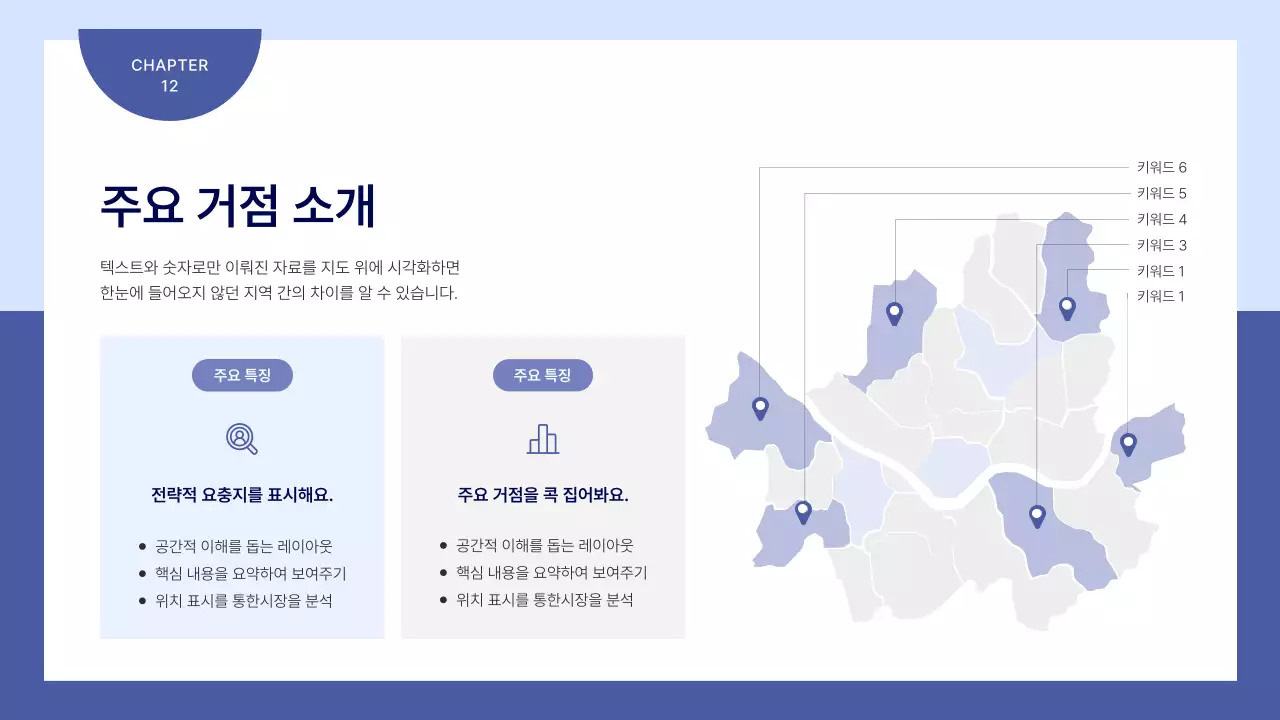 CHAPTER
12

주요 거점 소개

텍스트와 숫자로만 이뤄진 자료를 지도 위에 시각화하면
한눈에 들어오지 않던 지역 간의 차이를 알 수 있습니다.

주요 특징

전략적 요충지를 표시해요.

- 공간적 이해를 돕는 레이아웃
- 핵심 내용을 요약하여 보여주기
- 위치 표시를 통한시장을 분석

주요 특징

주요 거점을 콕 집어봐요.

- 공간적 이해를 돕는 레이아웃
- 핵심 내용을 요약하여 보여주기
- 위치 표시를 통한시장을 분석

키워드 6
키워드 5
키워드 4
키워드 3
키워드 1
키워드 1